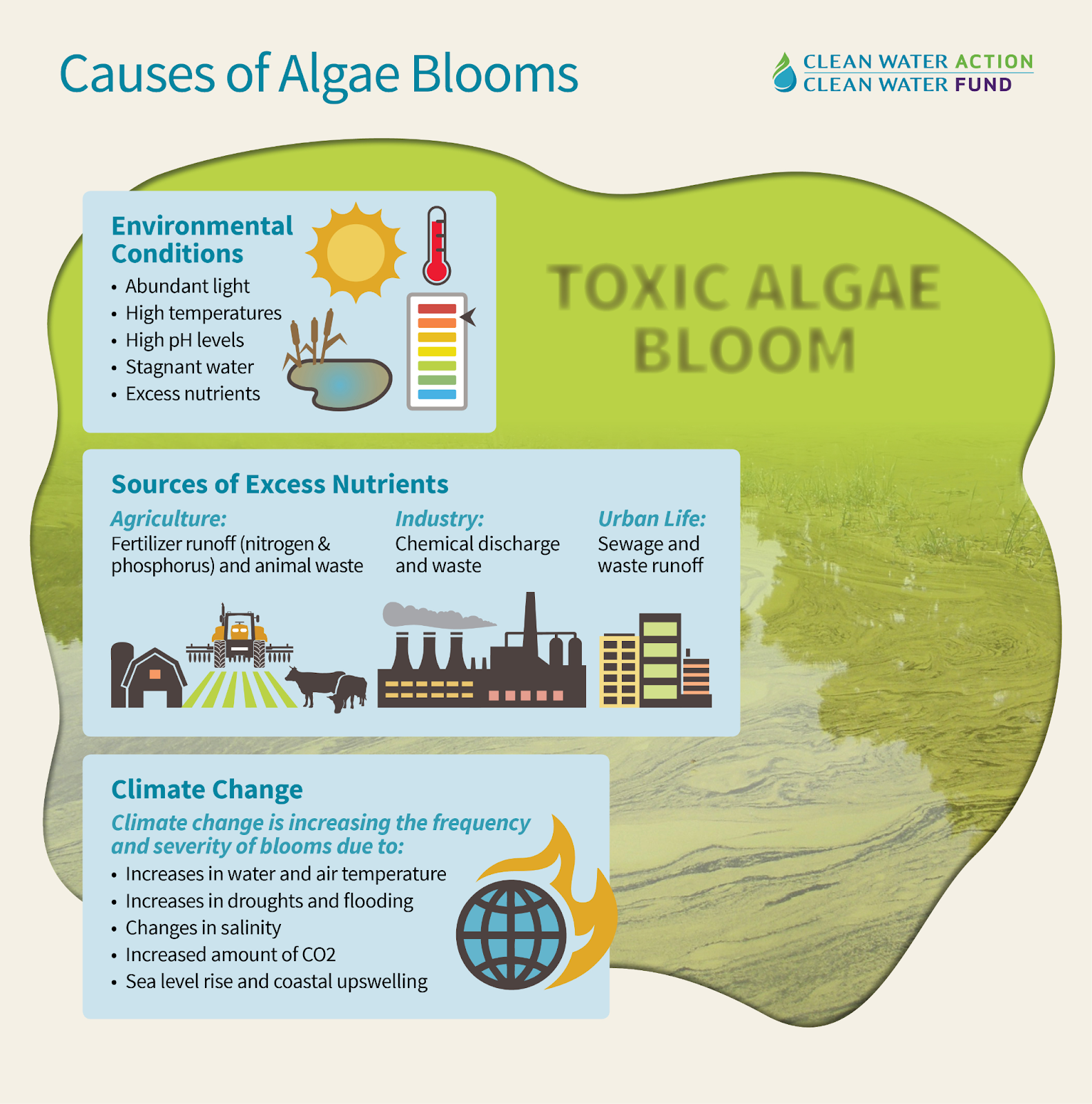 Causes of Algae Blooms

CLEAN WATER ACTION
CLEAN WATER FUND

Environmental Conditions
• Abundant light
• High temperatures
• High pH levels
• Stagnant water
• Excess nutrients

TOXIC ALGAE BLOOM

Sources of Excess Nutrients

Agriculture:
Fertilizer runoff (nitrogen & phosphorus) and animal waste

Industry:
Chemical discharge and waste

Urban Life:
Sewage and waste runoff

Climate Change
Climate change is increasing the frequency and severity of blooms due to:
• Increases in water and air temperature
• Increases in droughts and flooding
• Changes in salinity
• Increased amount of CO2
• Sea level rise and coastal upswelling